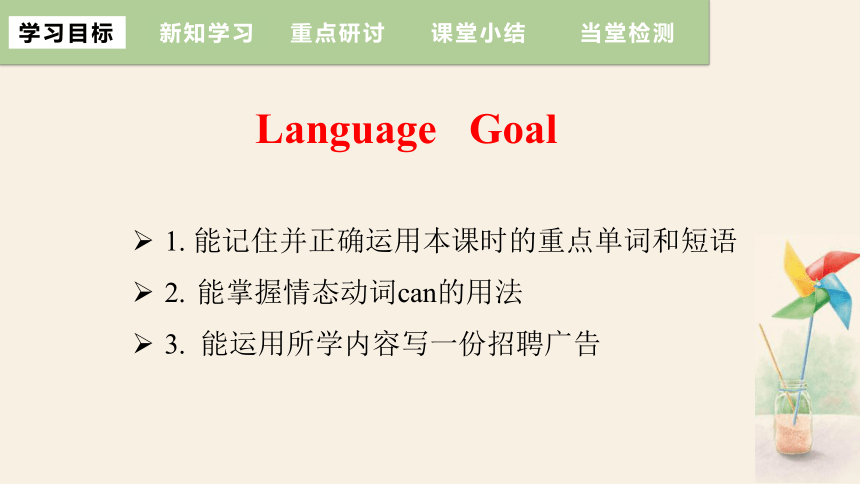 学习目标　新知学习　重点研讨　课堂小结　当堂检测

Language Goal

➢ 1. 能记住并正确运用本课时的重点单词和短语
➢ 2. 能掌握情态动词can的用法
➢ 3. 能运用所学内容写一份招聘广告